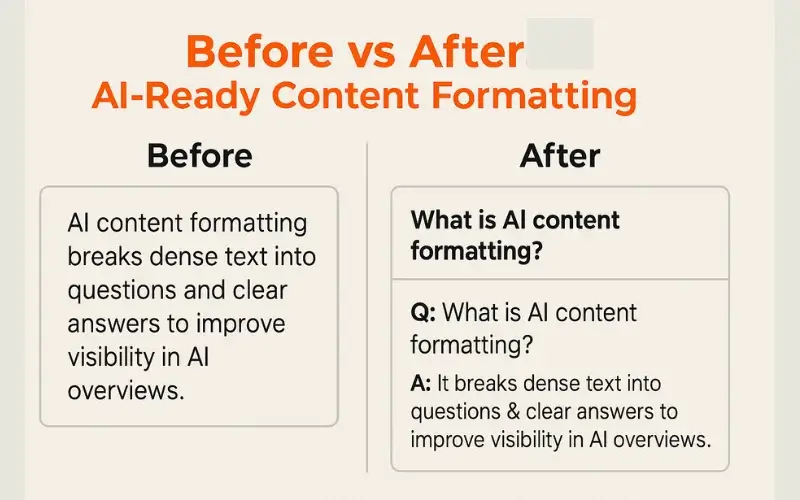 Before vs After
AI-Ready Content Formatting

Before

AI content formatting breaks dense text into questions and clear answers to improve visibility in AI overviews.

After

What is AI content formatting?

Q: What is AI content formatting?

A: It breaks dense text into questions & clear answers to improve visibility in AI overviews.